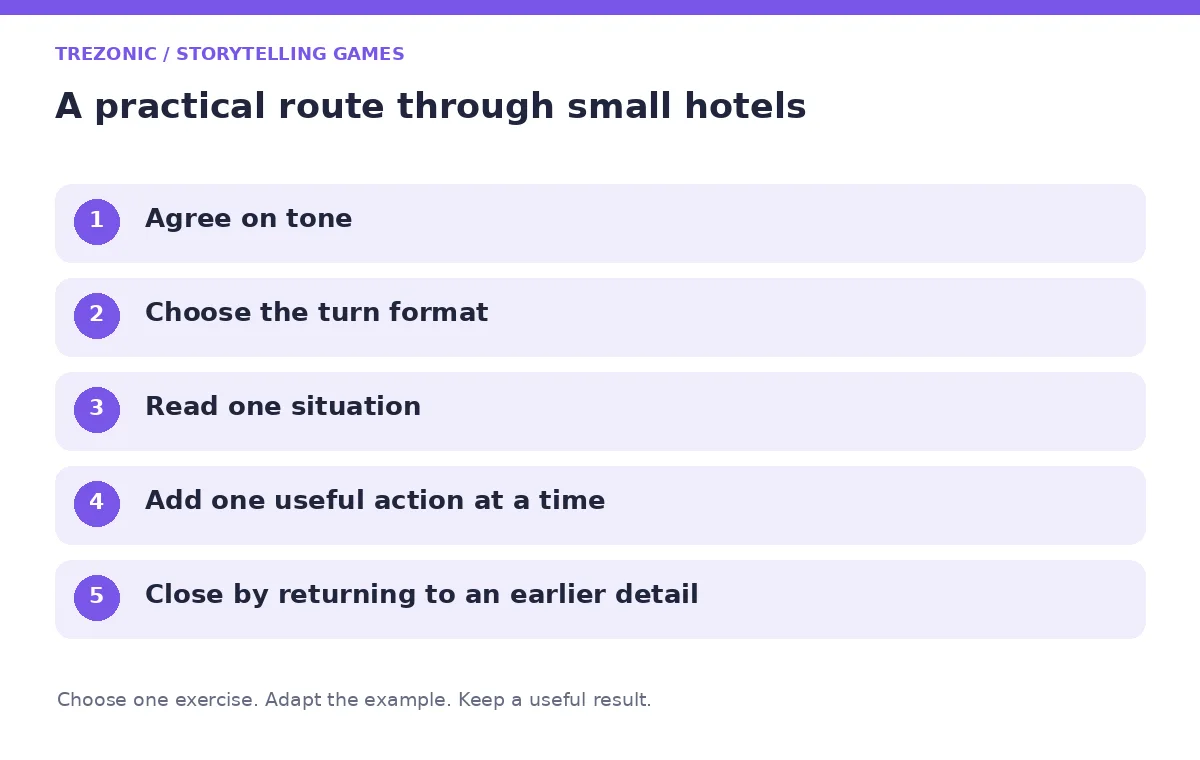 TREZONIC / STORYTELLING GAMES

A practical route through small hotels

1
Agree on tone

2
Choose the turn format

3
Read one situation

4
Add one useful action at a time

5
Close by returning to an earlier detail

Choose one exercise. Adapt the example. Keep a useful result.